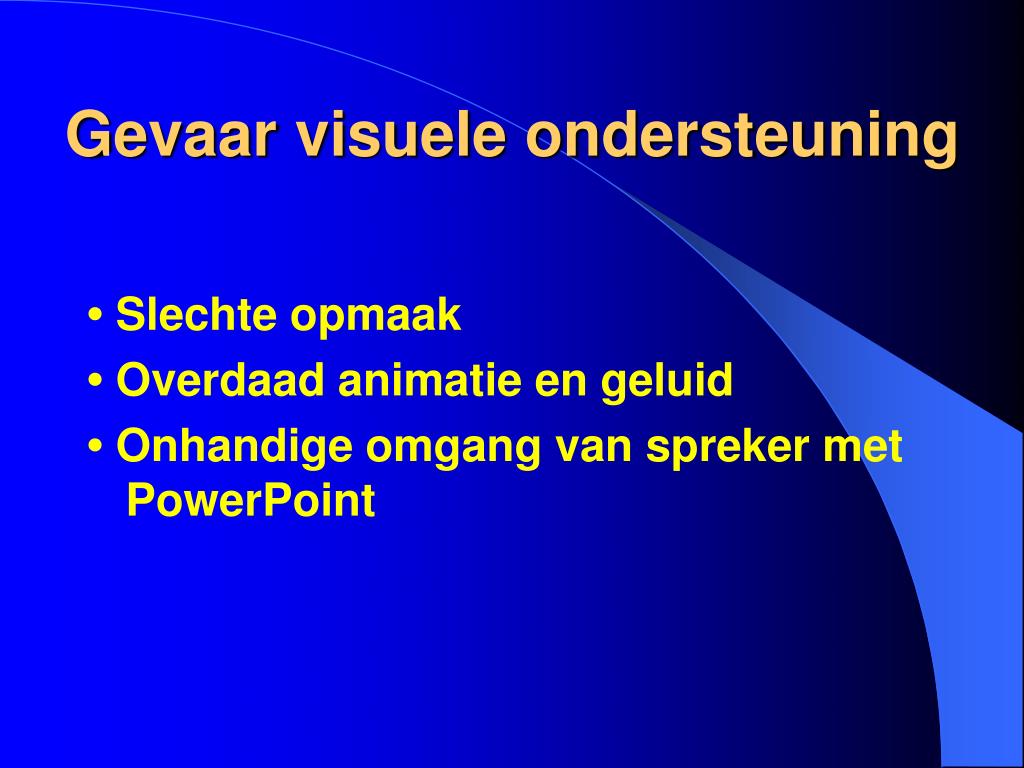 Gevaar visuele ondersteuning

• Slechte opmaak
• Overdaad animatie en geluid
• Onhandige omgang van spreker met PowerPoint